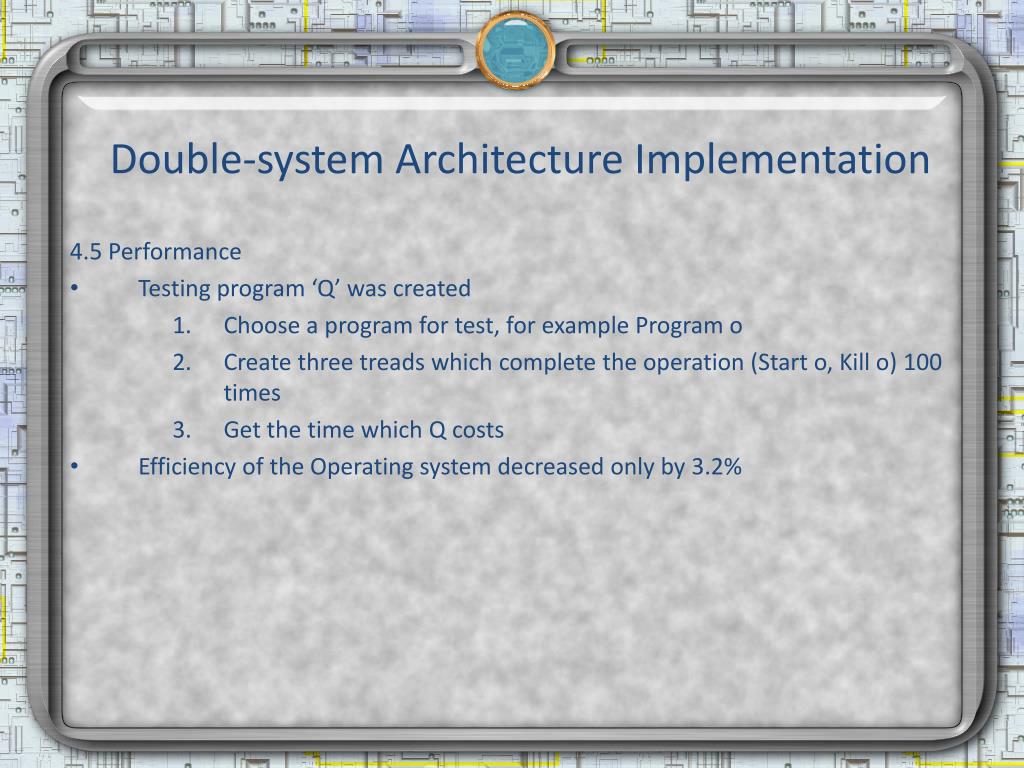 Double-system Architecture Implementation

4.5 Performance

• Testing program ‘Q’ was created

1. Choose a program for test, for example Program o
2. Create three treads which complete the operation (Start o, Kill o) 100 times
3. Get the time which Q costs

• Efficiency of the Operating system decreased only by 3.2%